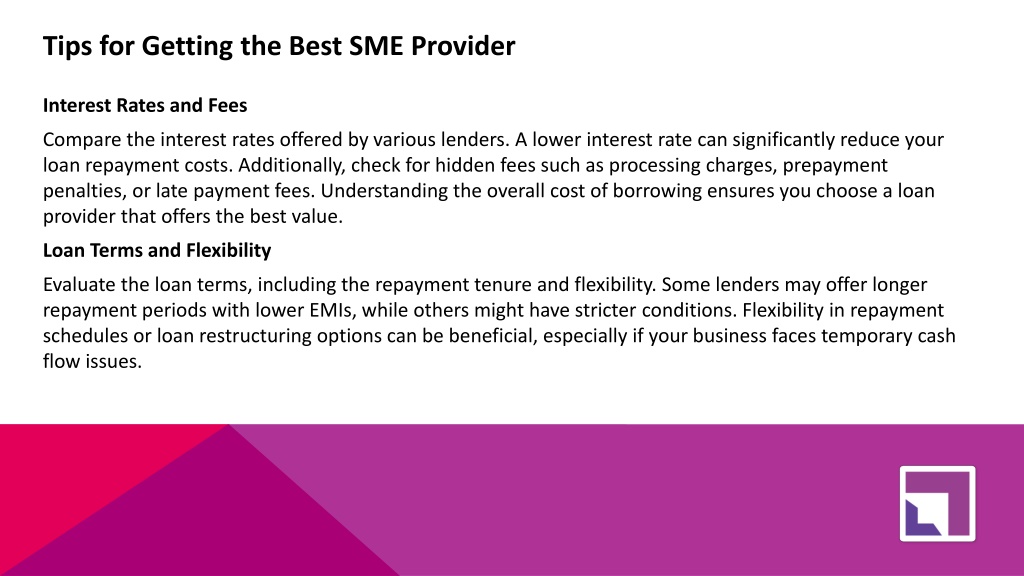 Tips for Getting the Best SME Provider

Interest Rates and Fees

Compare the interest rates offered by various lenders. A lower interest rate can significantly reduce your loan repayment costs. Additionally, check for hidden fees such as processing charges, prepayment penalties, or late payment fees. Understanding the overall cost of borrowing ensures you choose a loan provider that offers the best value.

Loan Terms and Flexibility

Evaluate the loan terms, including the repayment tenure and flexibility. Some lenders may offer longer repayment periods with lower EMIs, while others might have stricter conditions. Flexibility in repayment schedules or loan restructuring options can be beneficial, especially if your business faces temporary cash flow issues.